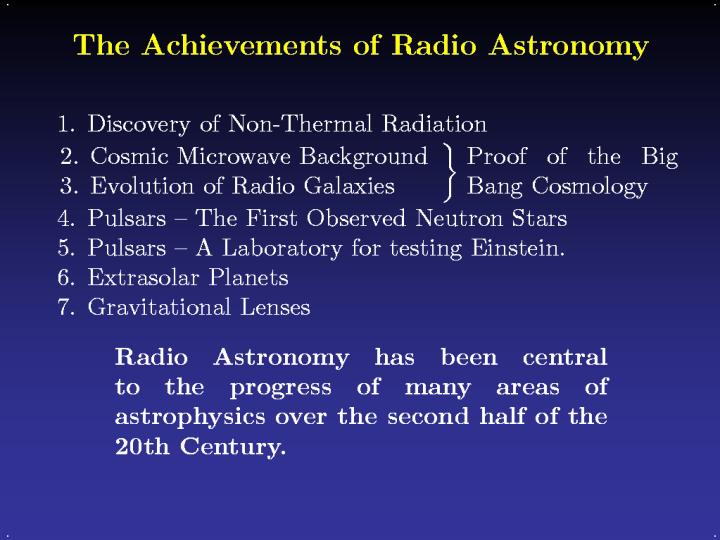 The Achievements of Radio Astronomy

1. Discovery of Non-Thermal Radiation
2. Cosmic Microwave Background
3. Evolution of Radio Galaxies
Proof of the Big Bang Cosmology
4. Pulsars – The First Observed Neutron Stars
5. Pulsars – A Laboratory for testing Einstein.
6. Extrasolar Planets
7. Gravitational Lenses

Radio Astronomy has been central to the progress of many areas of astrophysics over the second half of the 20th Century.